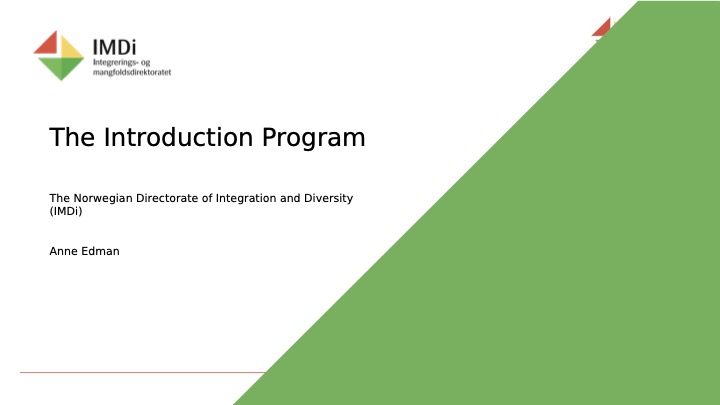 IMDi
Integrerings- og mangfoldsdirektoratet

The Introduction Program

The Norwegian Directorate of Integration and Diversity (IMDi)

Anne Edman